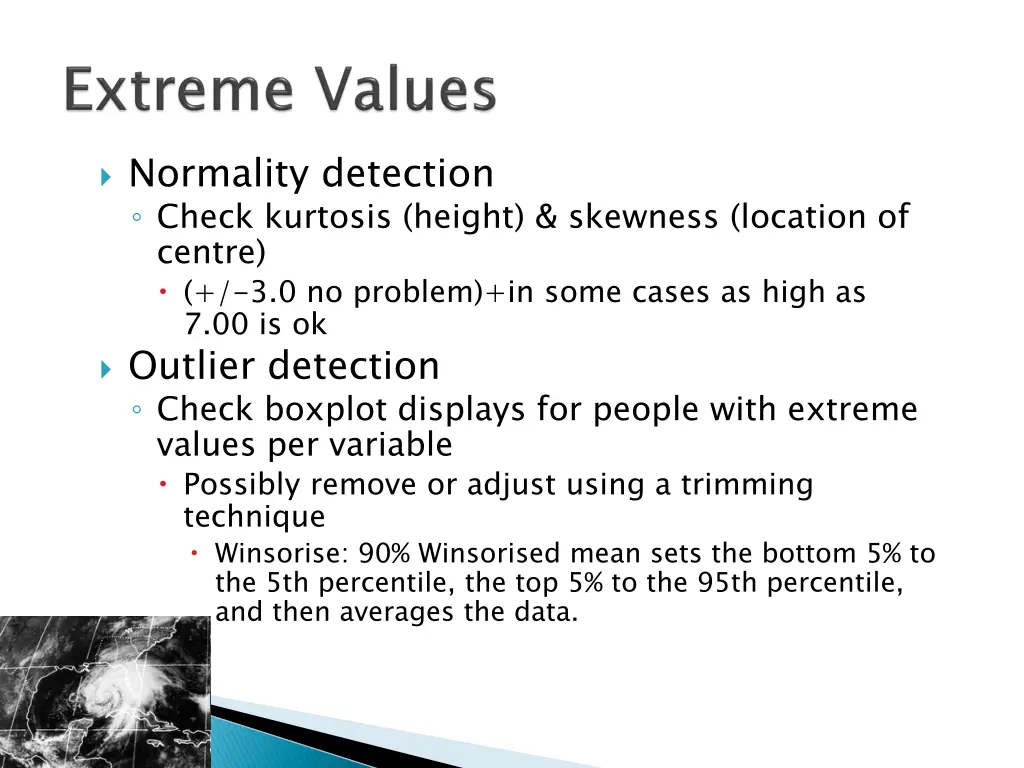 Extreme Values

Normality detection

Check kurtosis (height) & skewness (location of centre)

(+/-3.0 no problem)+in some cases as high as 7.00 is ok

Outlier detection

Check boxplot displays for people with extreme values per variable

Possibly remove or adjust using a trimming technique

Winsorise: 90% Winsorised mean sets the bottom 5% to the 5th percentile, the top 5% to the 95th percentile, and then averages the data.